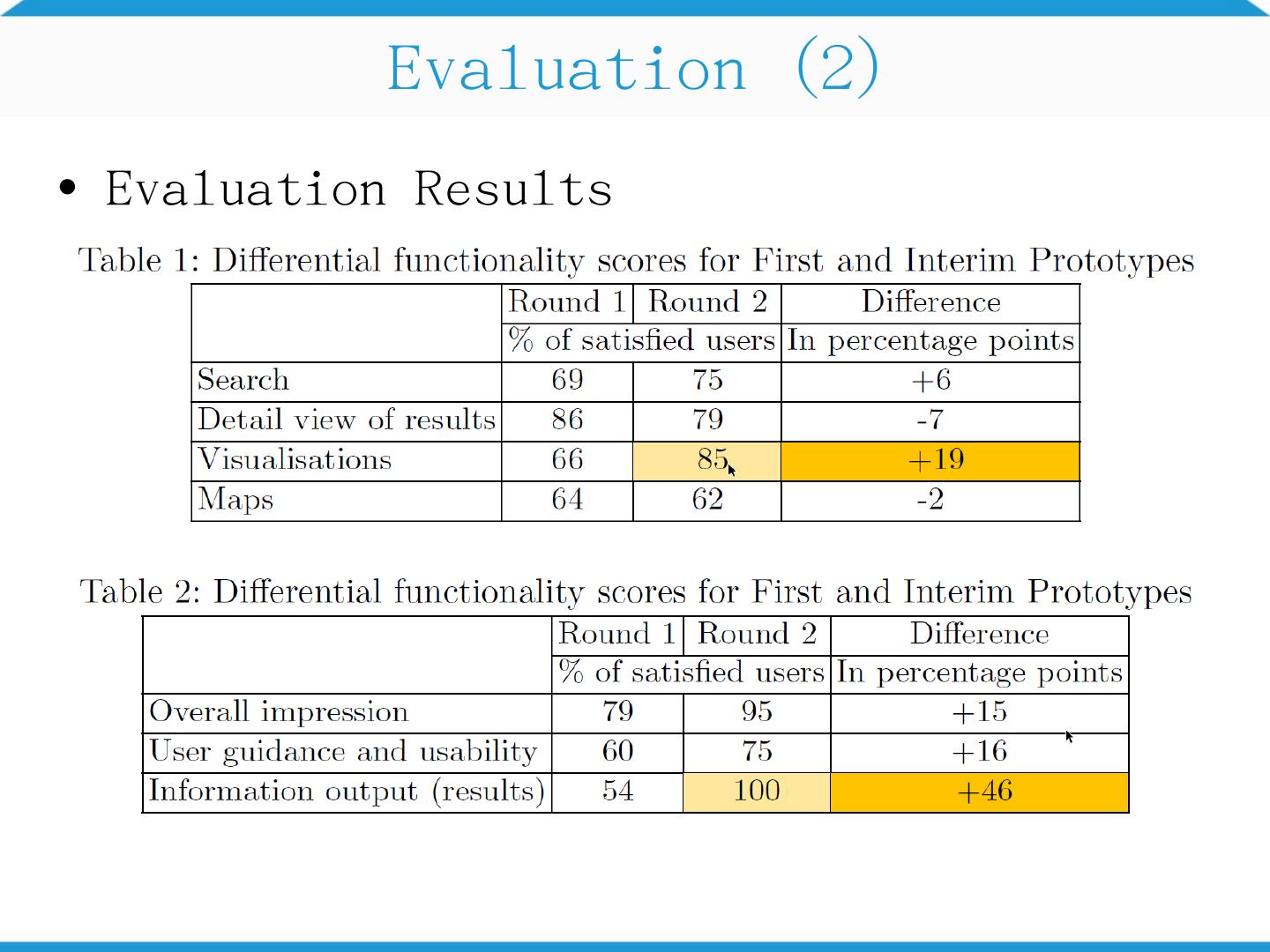 Evaluation (2)

• Evaluation Results

Table 1: Differential functionality scores for First and Interim Prototypes

| | Round 1 | Round 2 | Difference |
|---|---|---|---|
| | % of satisfied users | | In percentage points |
| Search | 69 | 75 | +6 |
| Detail view of results | 86 | 79 | -7 |
| Visualisations | 66 | 85 | +19 |
| Maps | 64 | 62 | -2 |

Table 2: Differential functionality scores for First and Interim Prototypes

| | Round 1 | Round 2 | Difference |
|---|---|---|---|
| | % of satisfied users | | In percentage points |
| Overall impression | 79 | 95 | +15 |
| User guidance and usability | 60 | 75 | +16 |
| Information output (results) | 54 | 100 | +46 |